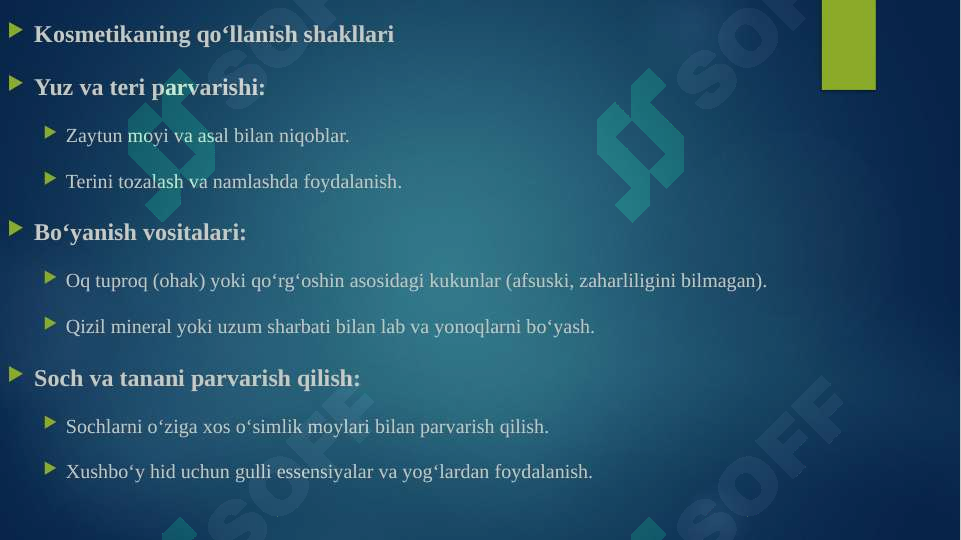 Kosmetikaning qo‘llanish shakllari

Yuz va teri parvarishi:

Zaytun moyi va asal bilan niqoblar.

Terini tozalash va namlashda foydalanish.

Bo‘yanish vositalari:

Oq tuproq (ohak) yoki qo‘rg‘oshin asosidagi kukunlar (afsuski, zaharliligini bilmagan).

Qizil mineral yoki uzum sharbati bilan lab va yonoqlarni bo‘yash.

Soch va tanani parvarish qilish:

Sochlarni o‘ziga xos o‘simlik moylari bilan parvarish qilish.

Xushbo‘y hid uchun gulli essensiyalar va yog‘lardan foydalanish.

SOFF

SOFF

SOFF

SOFF